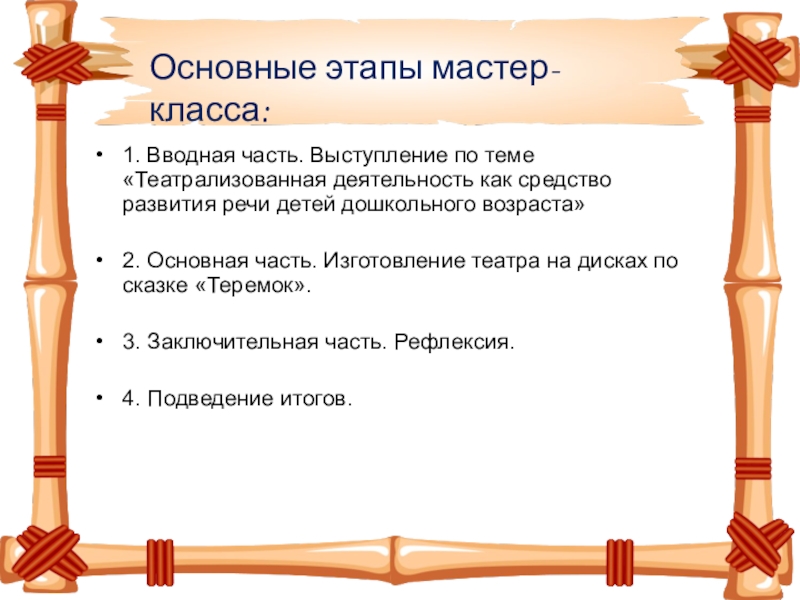 Основные этапы мастер-класса:

• 1. Вводная часть. Выступление по теме «Театрализованная деятельность как средство развития речи детей дошкольного возраста»

• 2. Основная часть. Изготовление театра на дисках по сказке «Теремок».

• 3. Заключительная часть. Рефлексия.

• 4. Подведение итогов.